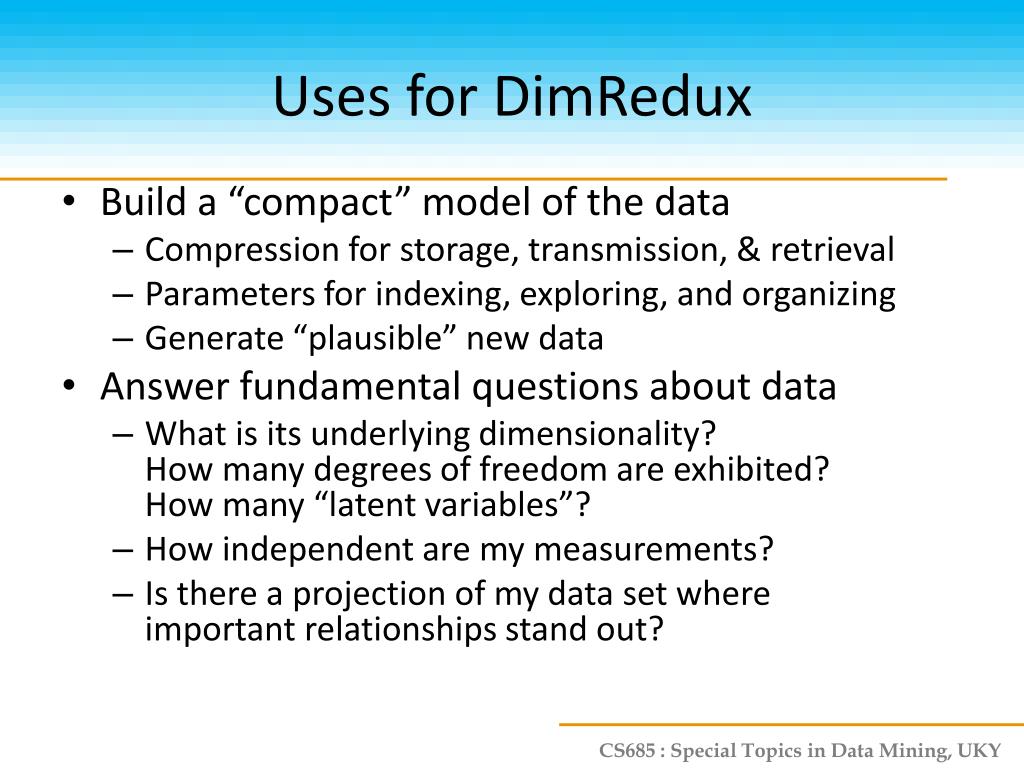 Uses for DimRedux

• Build a “compact” model of the data
– Compression for storage, transmission, & retrieval
– Parameters for indexing, exploring, and organizing
– Generate “plausible” new data

• Answer fundamental questions about data
– What is its underlying dimensionality?
How many degrees of freedom are exhibited?
How many “latent variables”?
– How independent are my measurements?
– Is there a projection of my data set where important relationships stand out?

CS685 : Special Topics in Data Mining, UKY